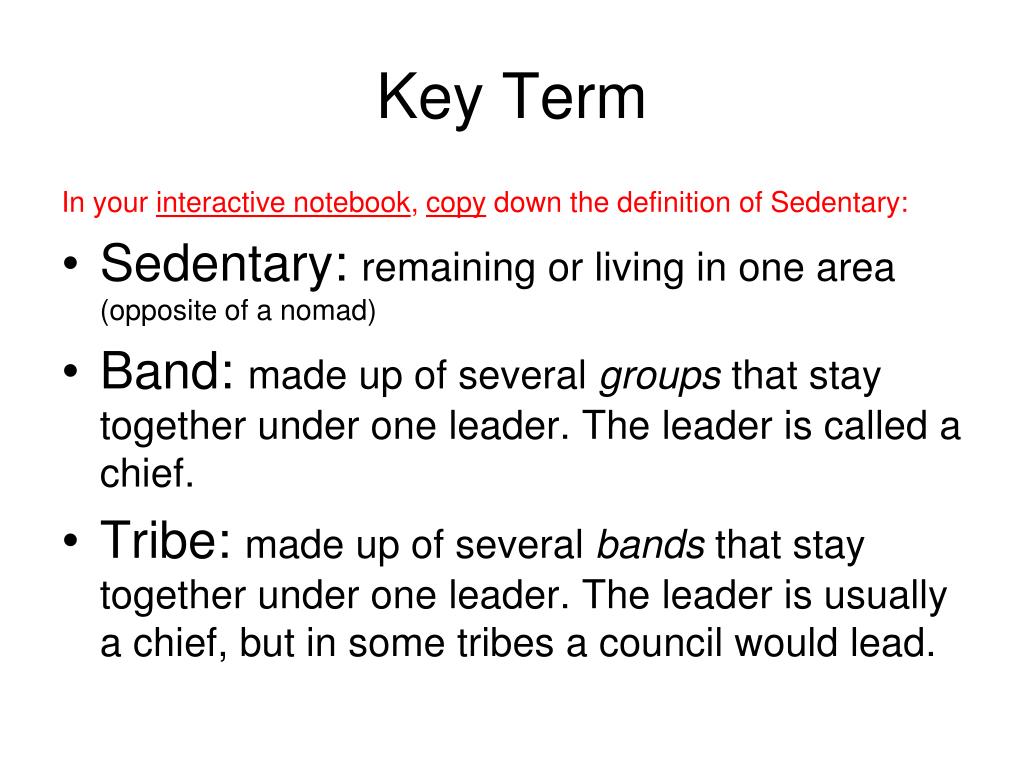 Key Term

In your interactive notebook, copy down the definition of Sedentary:

• Sedentary: remaining or living in one area (opposite of a nomad)
• Band: made up of several groups that stay together under one leader. The leader is called a chief.
• Tribe: made up of several bands that stay together under one leader. The leader is usually a chief, but in some tribes a council would lead.